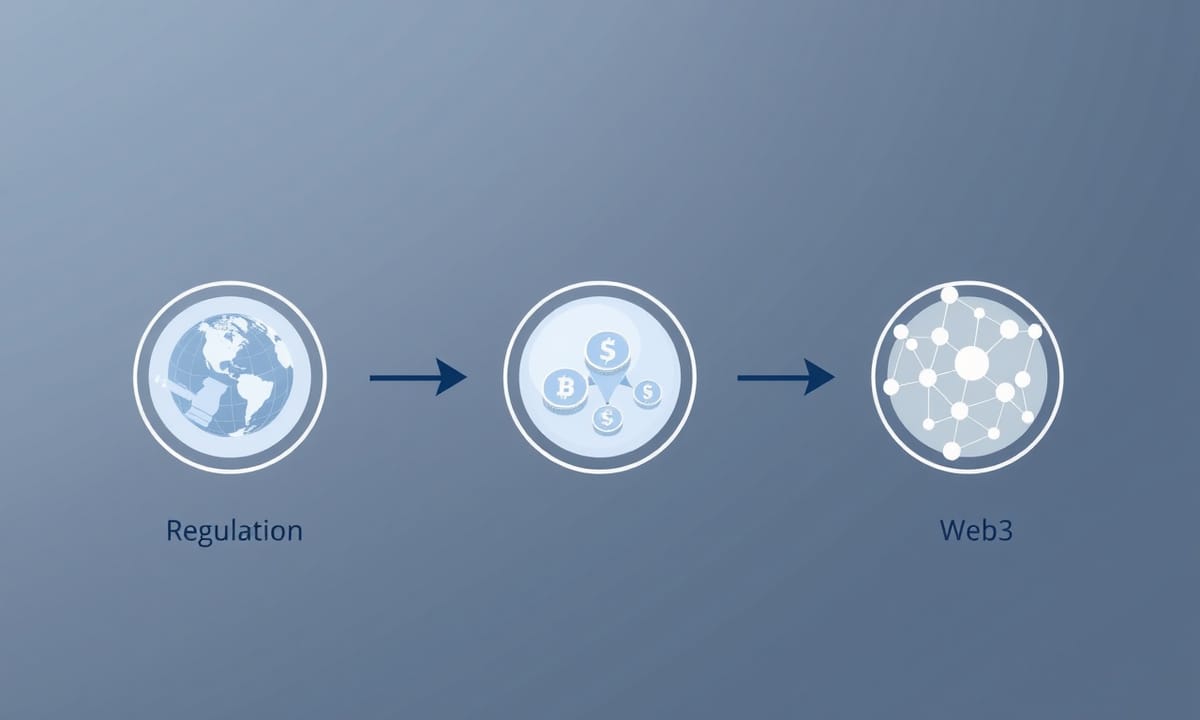 Regulation

Web3